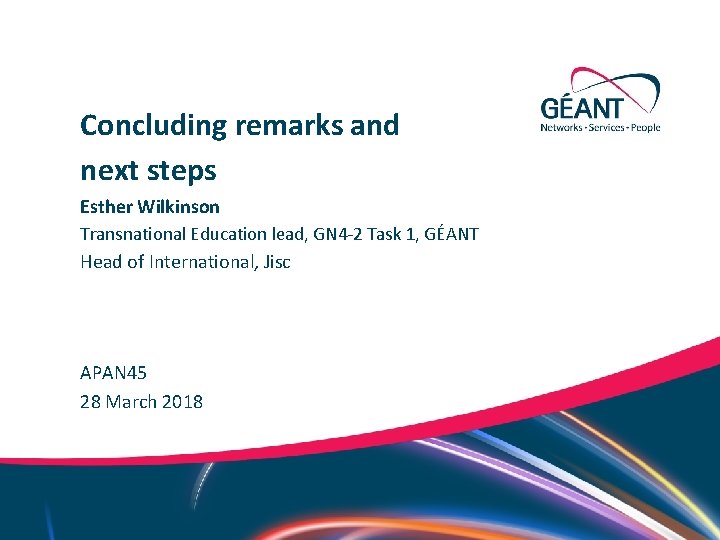 GÉANT
Networks · Services · People

Concluding remarks and next steps

Esther Wilkinson
Transnational Education lead, GN4-2 Task 1, GÉANT
Head of International, Jisc

APAN45
28 March 2018